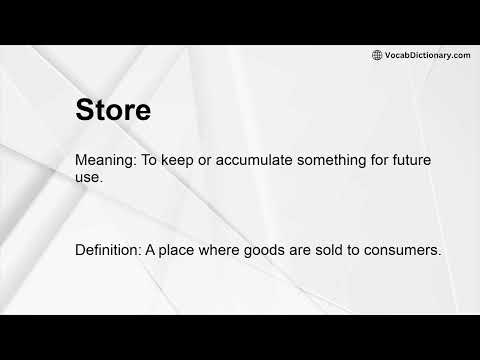 VocabDictionary.com

Store

Meaning: To keep or accumulate something for future use.

Definition: A place where goods are sold to consumers.